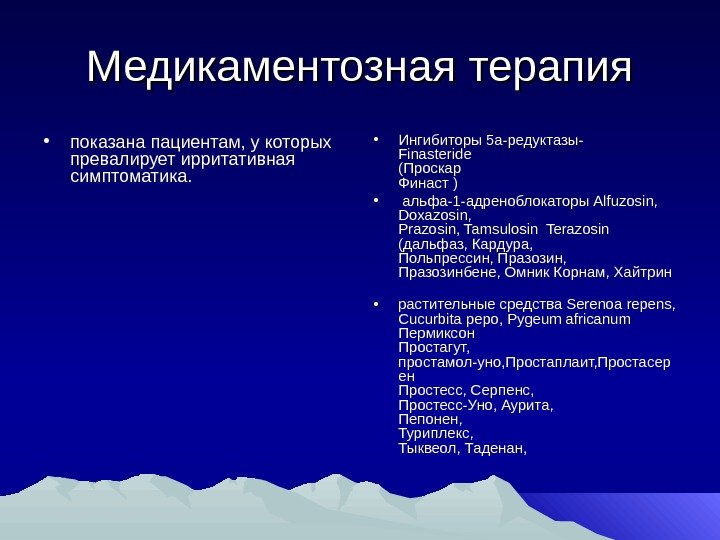 Медикаментозная терапия

• показана пациентам, у которых превалирует ирритативная симптоматика.

• Ингибиторы 5а-редуктазы- Finasteride
(Проскар
Финаст )

• альфа-1-адреноблокаторы Alfuzosin, Doxazosin,
Prazosin, Tamsulosin Terazosin
(дальфаз, Кардура,
Польпрессин, Празозин,
Празозинбене, Омник Корнам, Хайтрин

• растительные средства Serenoa repens, Cucurbita pepo, Pygeum africanum
Пермиксон
Простагут,
простамол-уно,Простаплаит,Простасерен
Простесс, Серпенс,
Простесс-Уно, Аурита,
Пепонен,
Туриплекс,
Тыквеол, Таденан,